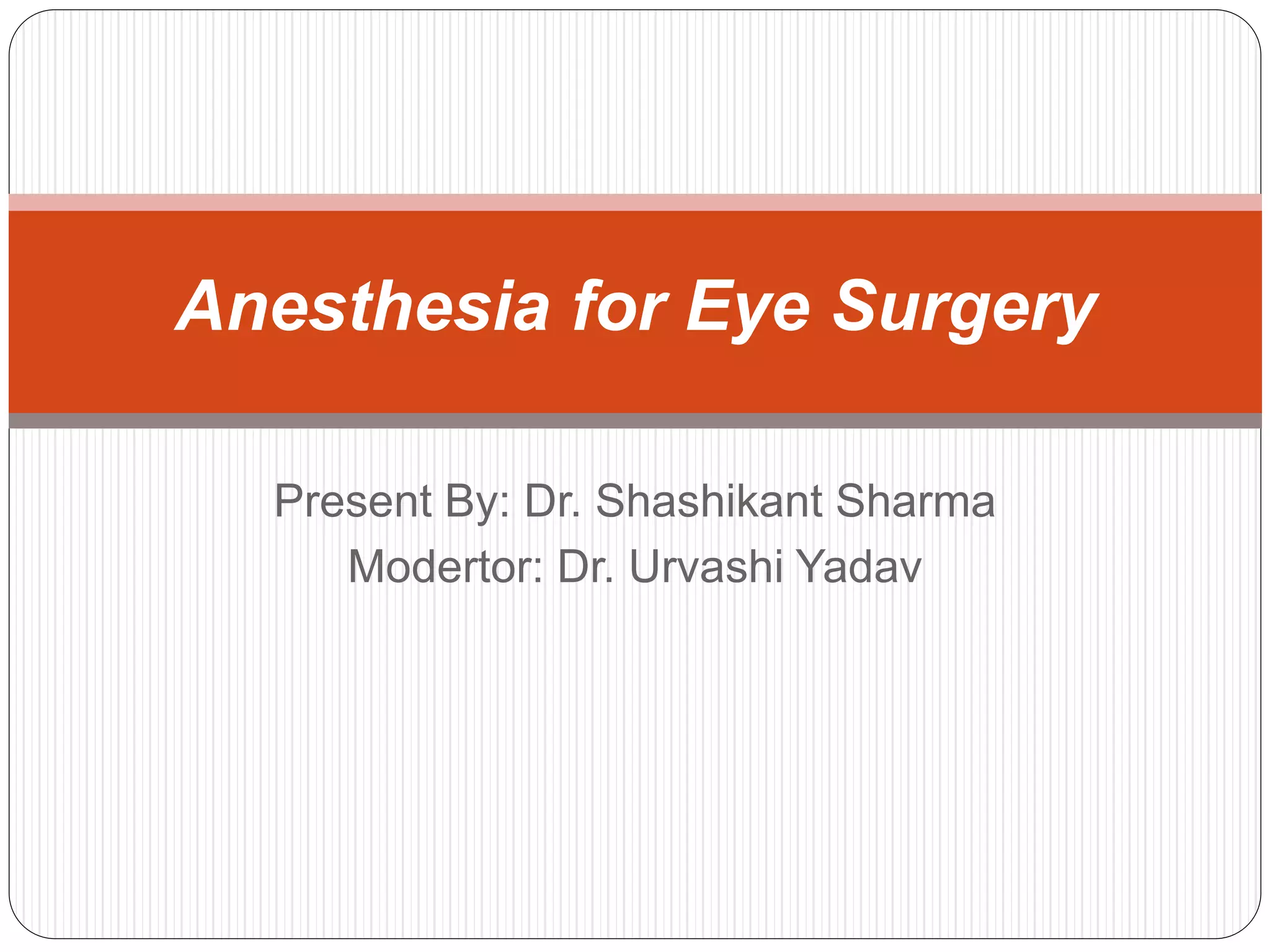 Anesthesia for Eye Surgery

Present By: Dr. Shashikant Sharma
Modertor: Dr. Urvashi Yadav